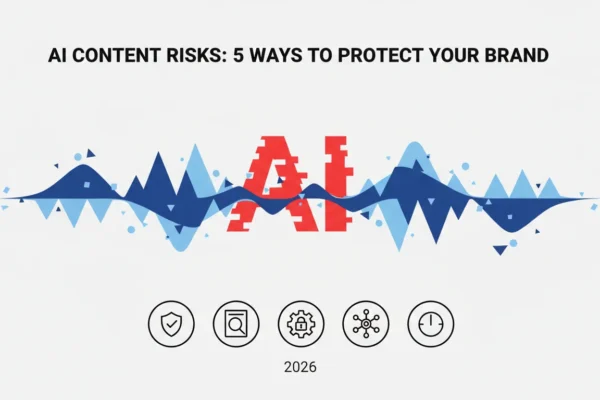 AI CONTENT RISKS: 5 WAYS TO PROTECT YOUR BRAND

AI

2026